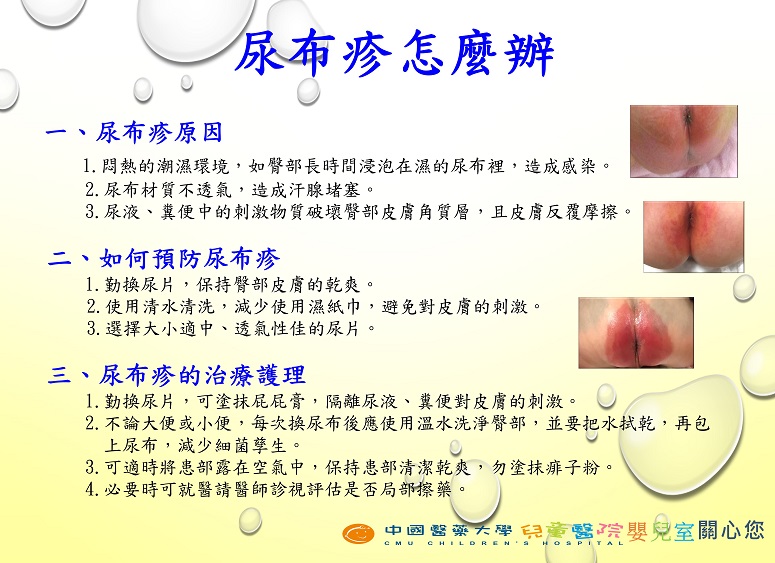 尿布疹怎麼辦

一、尿布疹原因

1.悶熱的潮濕環境，如臀部長時間浸泡在濕的尿布裡，造成感染。
2.尿布材質不透氣，造成汗腺堵塞。
3.尿液、糞便中的刺激物質破壞臀部皮膚角質層，且皮膚反覆摩擦。

二、如何預防尿布疹

1.勤換尿片，保持臀部皮膚的乾爽。
2.使用清水清洗，減少使用濕紙巾，避免對皮膚的刺激。
3.選擇大小適中、透氣性佳的尿片。

三、尿布疹的治療護理

1.勤換尿片，可塗抹屁屁膏，隔離尿液、糞便對皮膚的刺激。
2.不論大便或小便，每次換尿布後應使用溫水洗淨臀部，並要把水拭乾，再包上尿布，減少細菌孳生。
3.可適時將患部露在空氣中，保持患部清潔乾爽，勿塗抹痱子粉。
4.必要時可就醫請醫師診視評估是否局部擦藥。

中國醫藥大學 兒童醫院嬰兒室關心您
CMU CHILDREN'S HOSPITAL